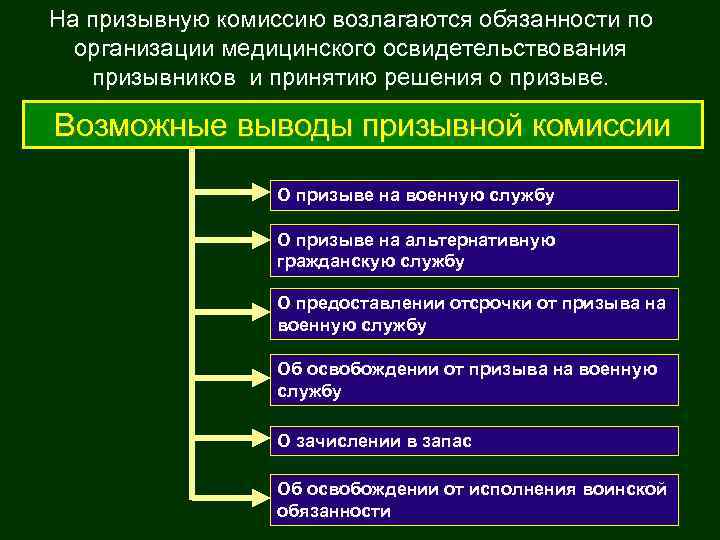 На призывную комиссию возлагаются обязанности по организации медицинского освидетельствования призывников и принятию решения о призыве.

Возможные выводы призывной комиссии

О призыве на военную службу

О призыве на альтернативную гражданскую службу

О предоставлении отсрочки от призыва на военную службу

Об освобождении от призыва на военную службу

О зачислении в запас

Об освобождении от исполнения воинской обязанности